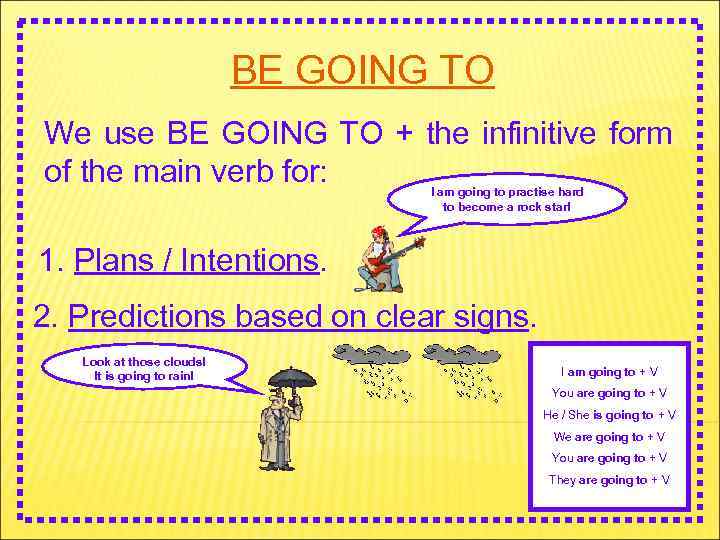 BE GOING TO

We use BE GOING TO + the infinitive form of the main verb for:

I am going to practise hard to become a rock star!

1. Plans / Intentions.

2. Predictions based on clear signs.

Look at those clouds! It is going to rain!

I am going to + V
You are going to + V
He / She is going to + V
We are going to + V
You are going to + V
They are going to + V